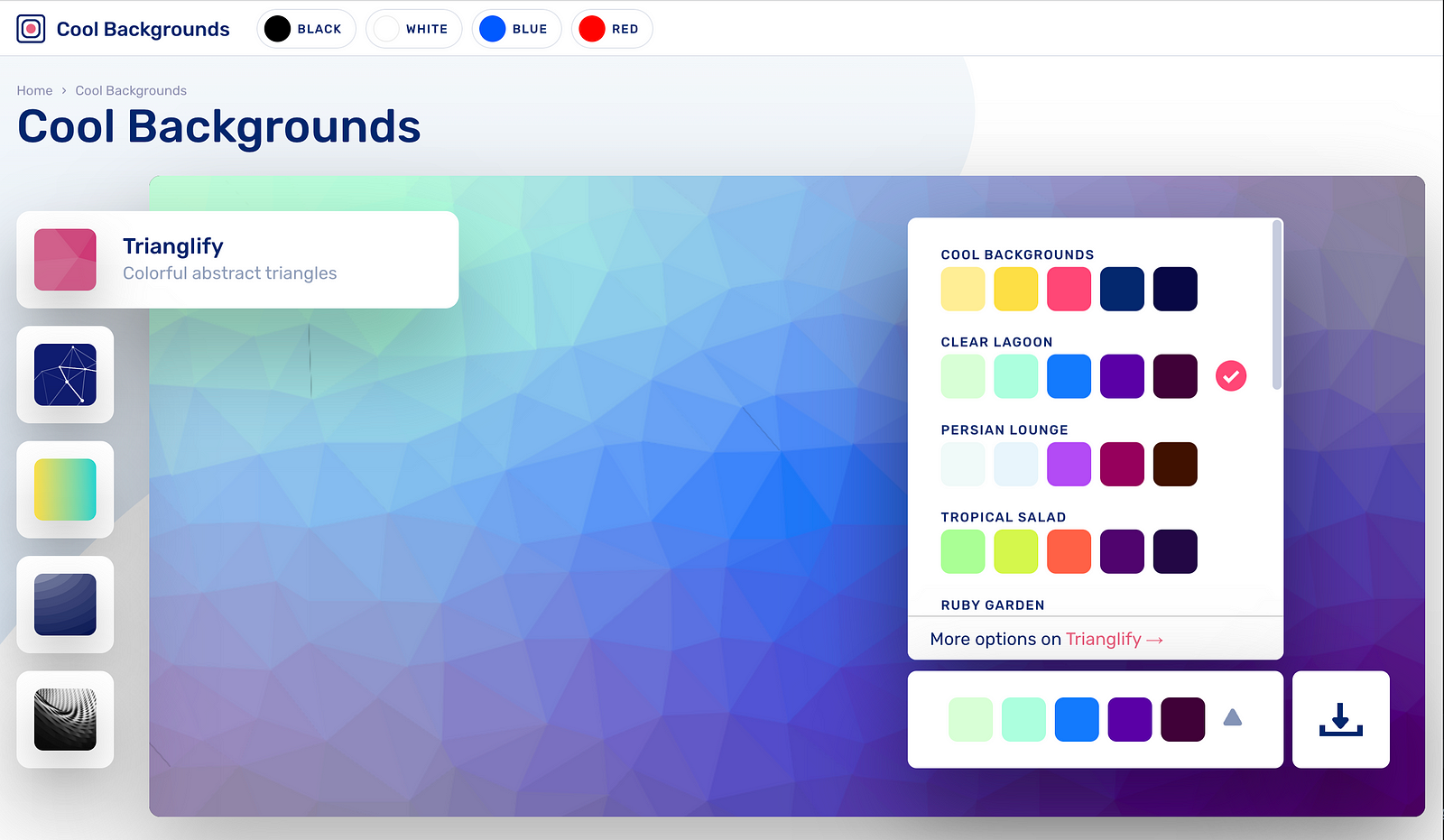 Cool Backgrounds BLACK WHITE BLUE RED

Home › Cool Backgrounds

Cool Backgrounds

Trianglify
Colorful abstract triangles

COOL BACKGROUNDS

CLEAR LAGOON

PERSIAN LOUNGE

TROPICAL SALAD

RUBY GARDEN

More options on Trianglify →